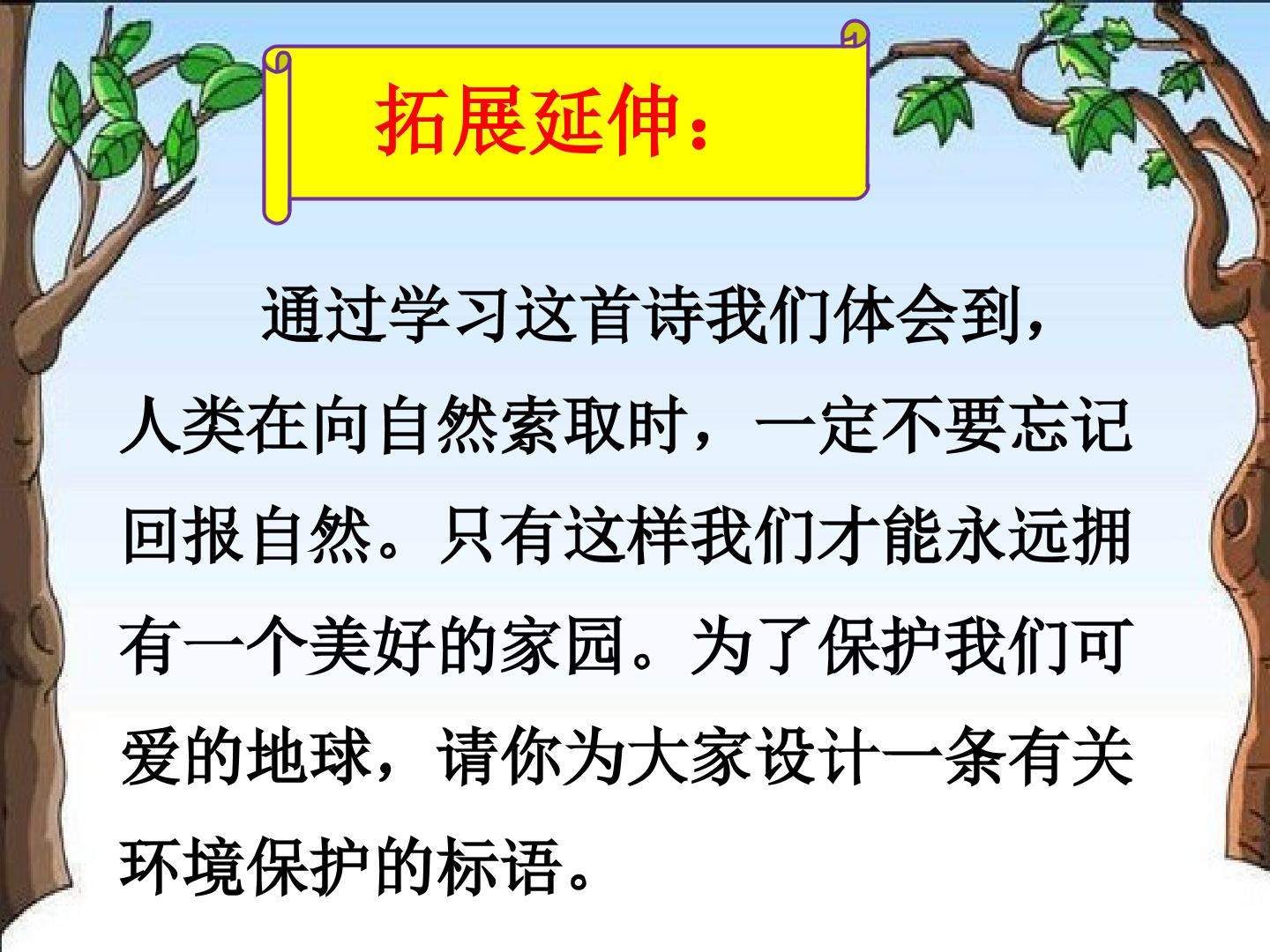 拓展延伸：

通过学习这首诗我们体会到，人类在向自然索取时，一定不要忘记回报自然。只有这样我们才能永远拥有一个美好的家园。为了保护我们可爱的地球，请你为大家设计一条有关环境保护的标语。